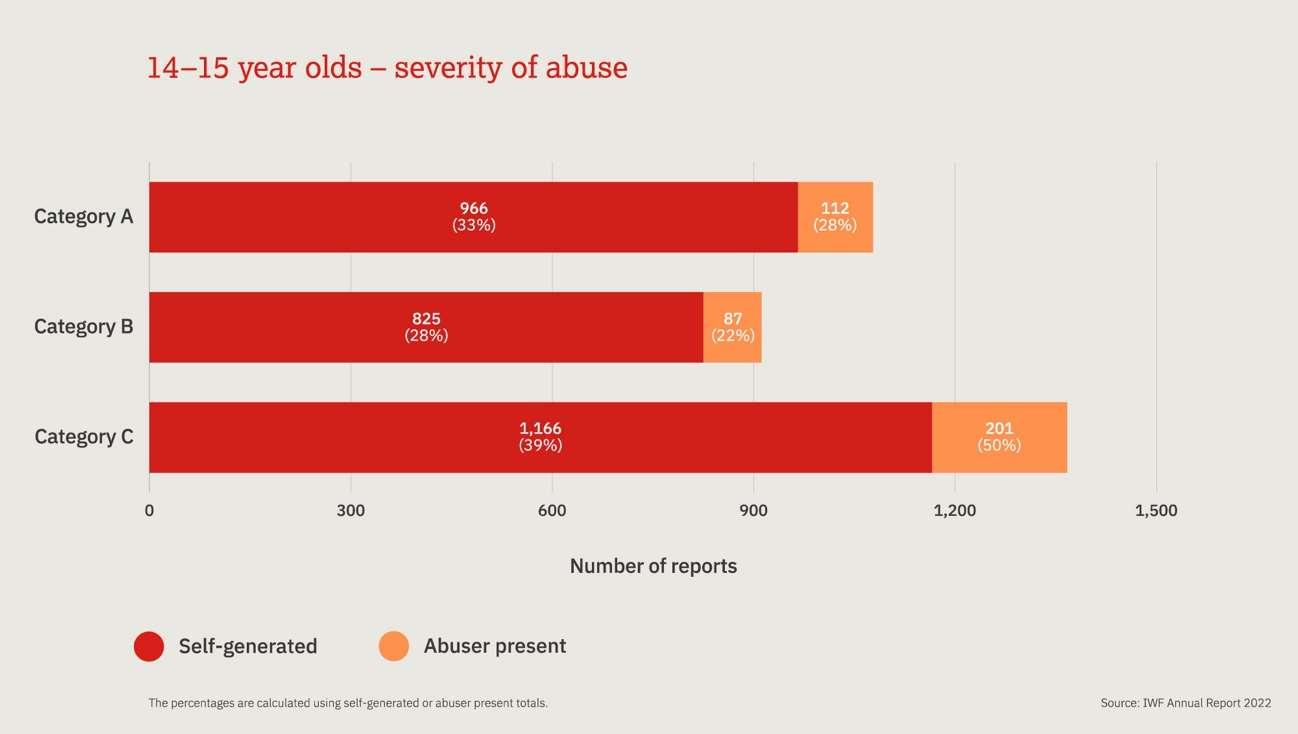 14–15 year olds – severity of abuse

Category A
966
(33%)
112
(28%)

Category B
825
(28%)
87
(22%)

Category C
1,166
(39%)
201
(50%)

0
300
600
900
1,200
1,500

Number of reports

Self-generated
Abuser present

The percentages are calculated using self-generated or abuser present totals.

Source: IWF Annual Report 2022